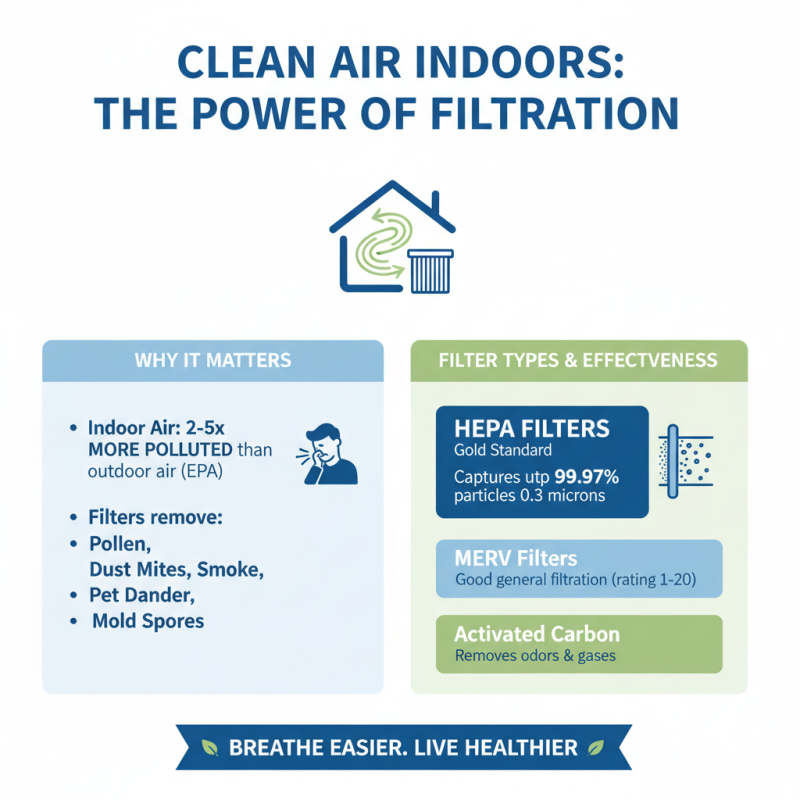 CLEAN AIR INDOORS:
THE POWER OF FILTRATION

WHY IT MATTERS

• Indoor Air: 2-5x MORE POLLUTED than outdoor air (EPA)

• Filters remove:
• Pollen,
Dust Mites, Smoke,
• Pet Dander,
• Mold Spores

FILTER TYPES & EFFECTVENESS

HEPA FILTERS
Gold Standard
Captures utp 99.97% particles 0.3 microns

MERV Filters
Good general filtration (rating 1-20)

Activated Carbon
Removes odors & gases

BREATHE EASIER. LIVE HEALTHIER